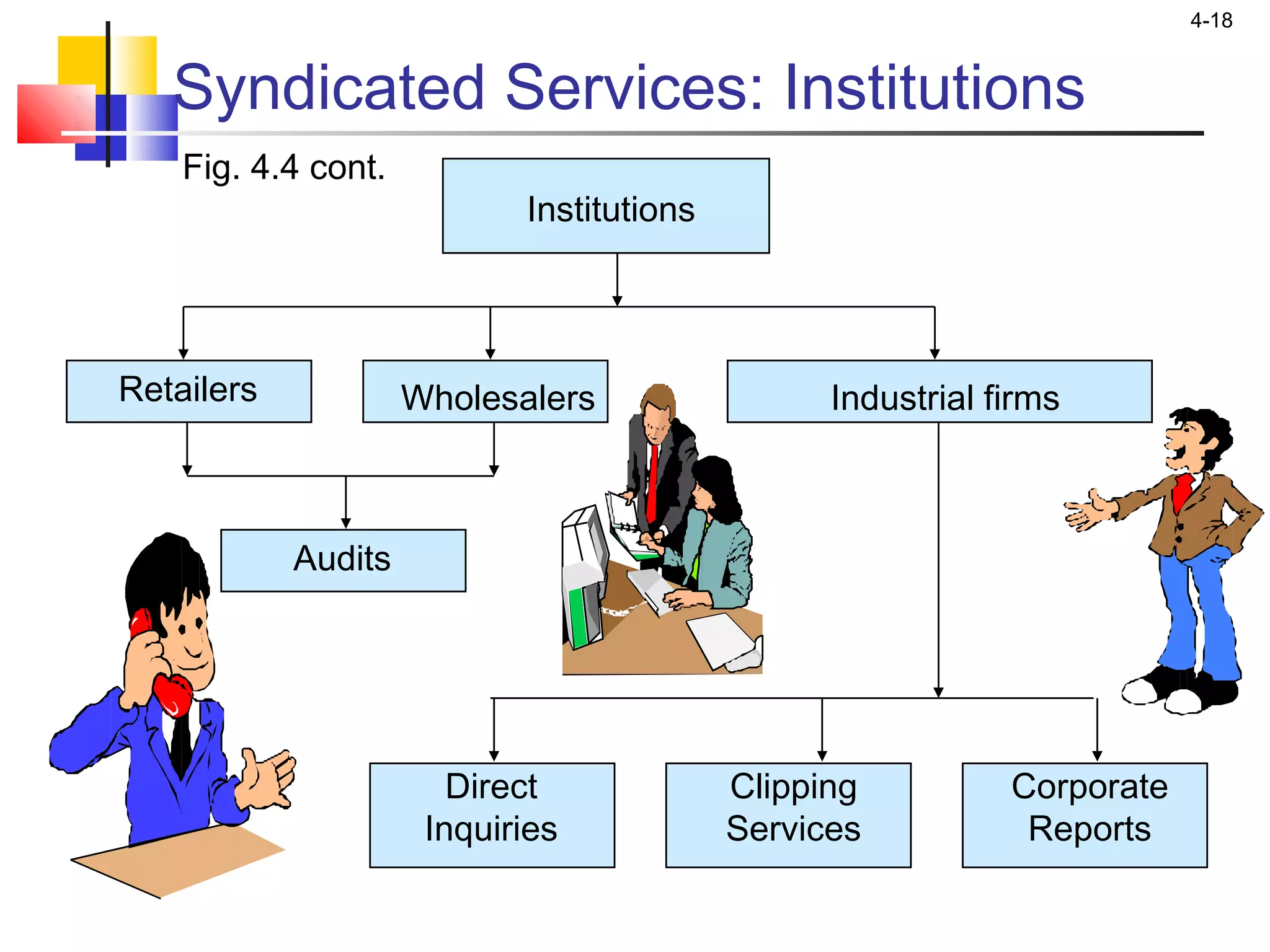 4-18

Syndicated Services: Institutions

Fig. 4.4 cont.

Institutions

Retailers

Wholesalers

Industrial firms

Audits

Direct Inquiries

Clipping Services

Corporate Reports